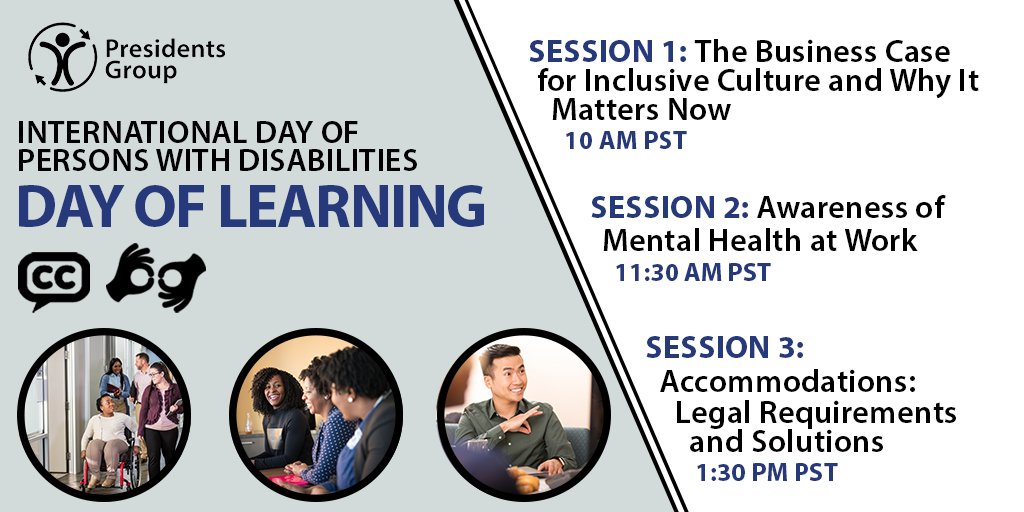 Presidents Group

INTERNATIONAL DAY OF PERSONS WITH DISABILITIES

DAY OF LEARNING

CC

SESSION 1: The Business Case for Inclusive Culture and Why It Matters Now
10 AM PST

SESSION 2: Awareness of Mental Health at Work
11:30 AM PST

SESSION 3: Accommodations: Legal Requirements and Solutions
1:30 PM PST